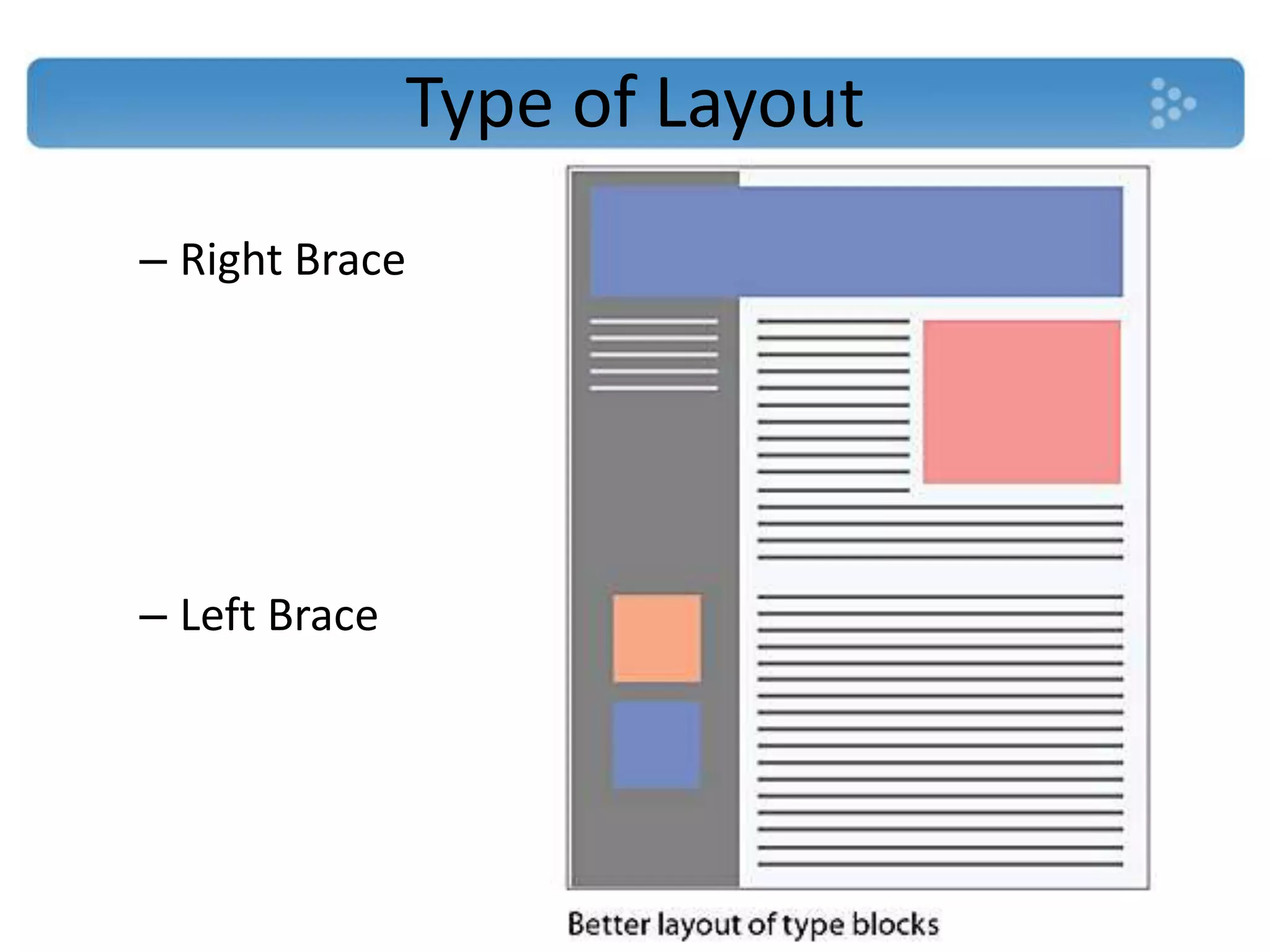 Type of Layout

– Right Brace

– Left Brace

Better layout of type blocks